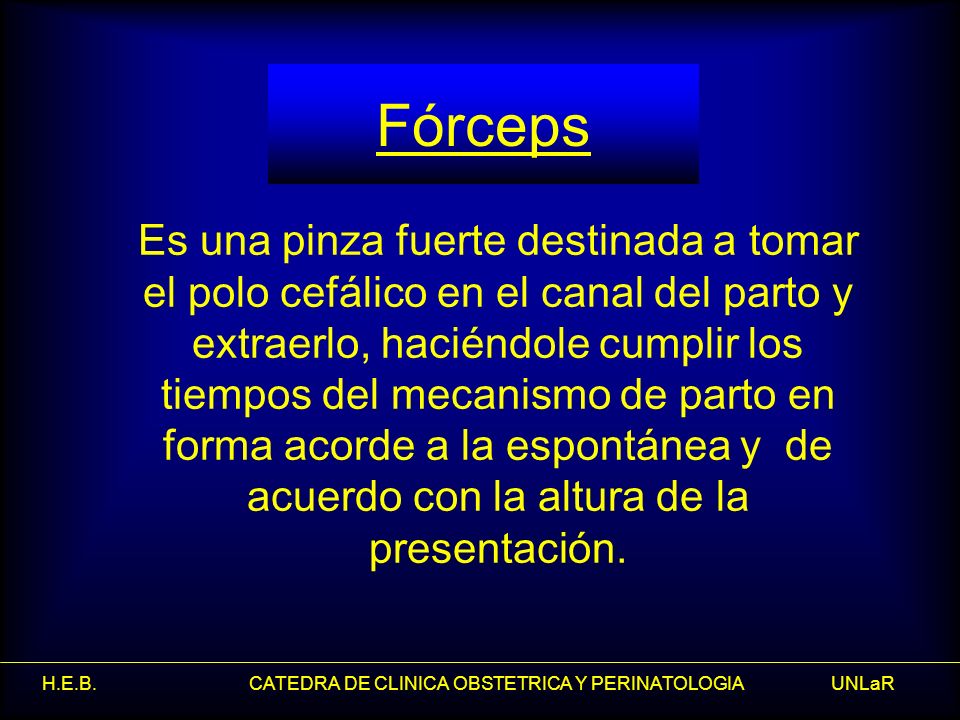 Fórceps

Es una pinza fuerte destinada a tomar el polo cefálico en el canal del parto y extraerlo, haciéndole cumplir los tiempos del mecanismo de parto en forma acorde a la espontánea y de acuerdo con la altura de la presentación.

H.E.B. CATEDRA DE CLINICA OBSTETRICA Y PERINATOLOGIA UNLaR